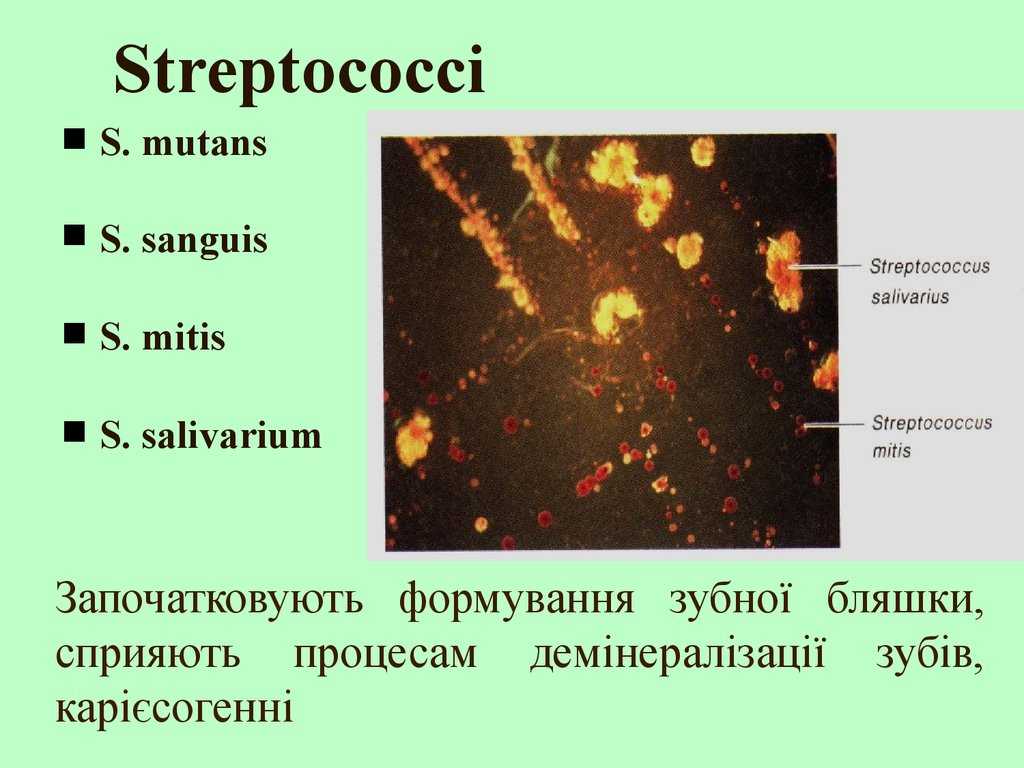 Streptococci

■ S. mutans

■ S. sanguis

■ S. mitis

■ S. salivarium

Streptococcus salivarius

Streptococcus mitis

Започатковують формування зубної бляшки, сприяють процесам демінералізації зубів, карієсогенні